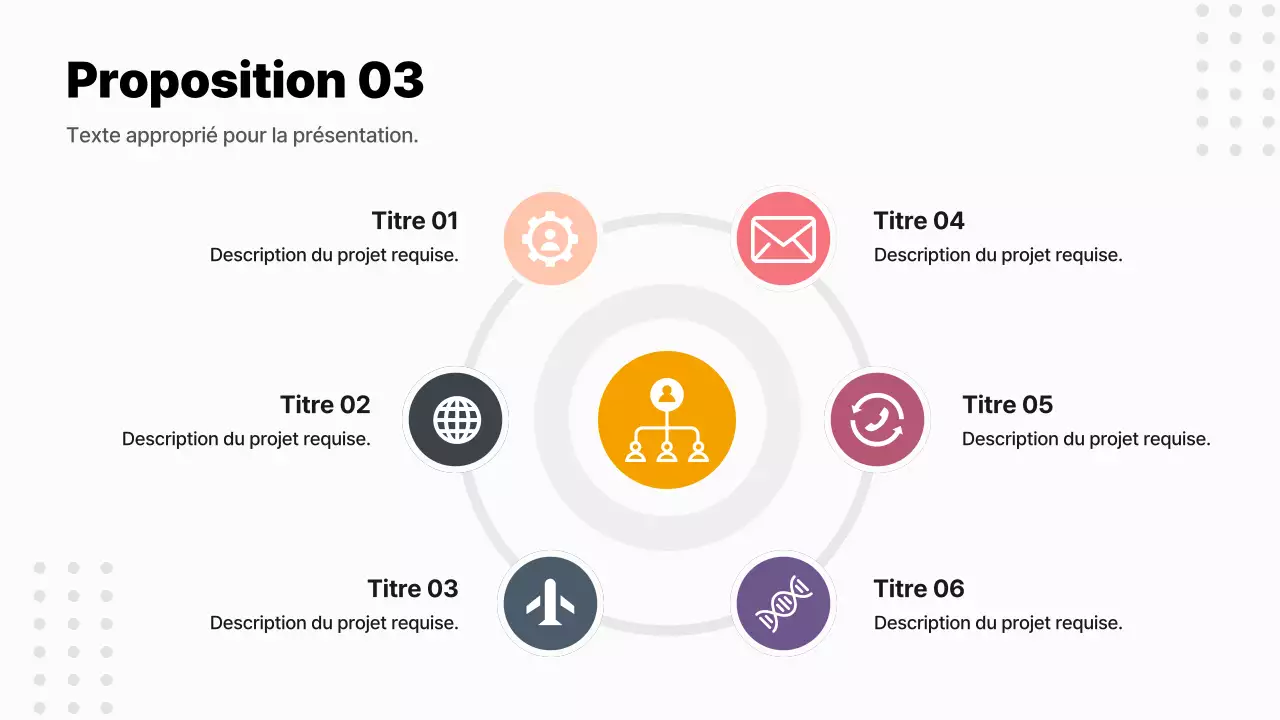 Proposition 03

Texte approprié pour la présentation.

Titre 01
Description du projet requise.

Titre 02
Description du projet requise.

Titre 03
Description du projet requise.

Titre 04
Description du projet requise.

Titre 05
Description du projet requise.

Titre 06
Description du projet requise.